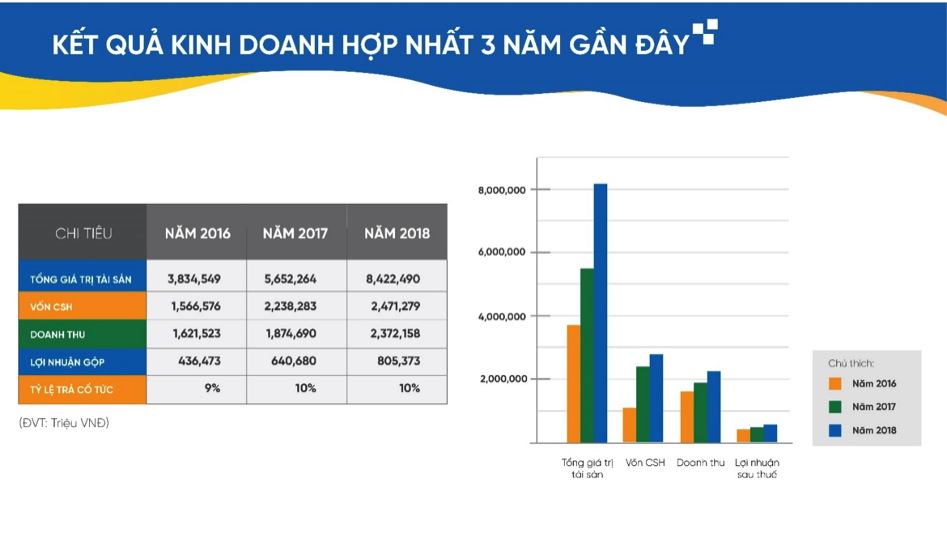 KẾT QUẢ KINH DOANH HỢP NHẤT 3 NĂM GẦN ĐÂY

| CHỈ TIÊU | NĂM 2016 | NĂM 2017 | NĂM 2018 |
|---|---|---|---|
| TỔNG GIÁ TRỊ TÀI SẢN | 3,834,549 | 5,652,264 | 8,422,490 |
| VỐN CSH | 1,566,576 | 2,238,283 | 2,471,279 |
| DOANH THU | 1,621,523 | 1,874,690 | 2,372,158 |
| LỢI NHUẬN GỘP | 436,473 | 640,680 | 805,373 |
| TỶ LỆ TRẢ CỔ TỨC | 9% | 10% | 10% |

(ĐVT: Triệu VNĐ)

8,000,000
6,000,000
4,000,000
2,000,000

Tổng giá trị tài sản
Vốn CSH
Doanh thu
Lợi nhuận sau thuế

Chú thích:
Năm 2016
Năm 2017
Năm 2018